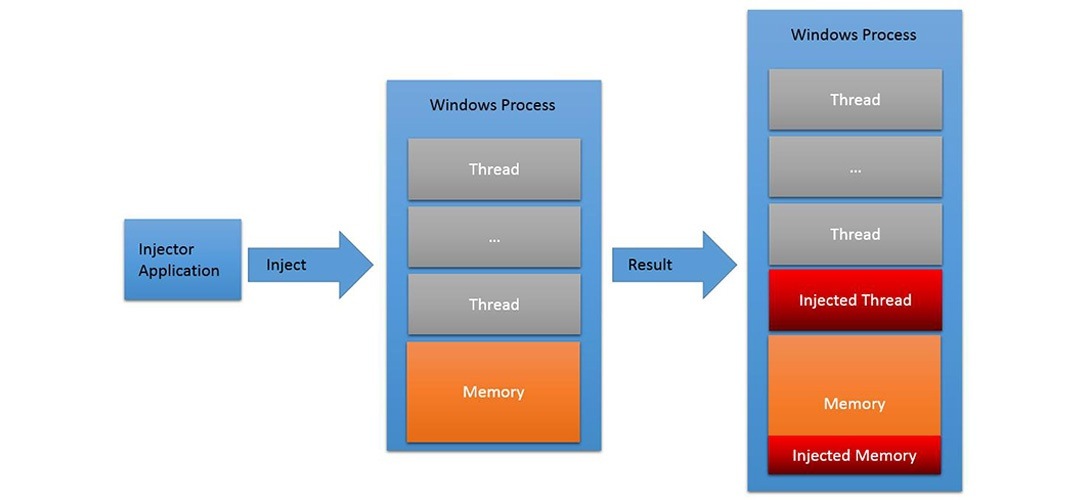 Injector Application

Inject

Windows Process

Thread

...

Thread

Memory

Result

Windows Process

Thread

...

Thread

Injected Thread

Memory

Injected Memory